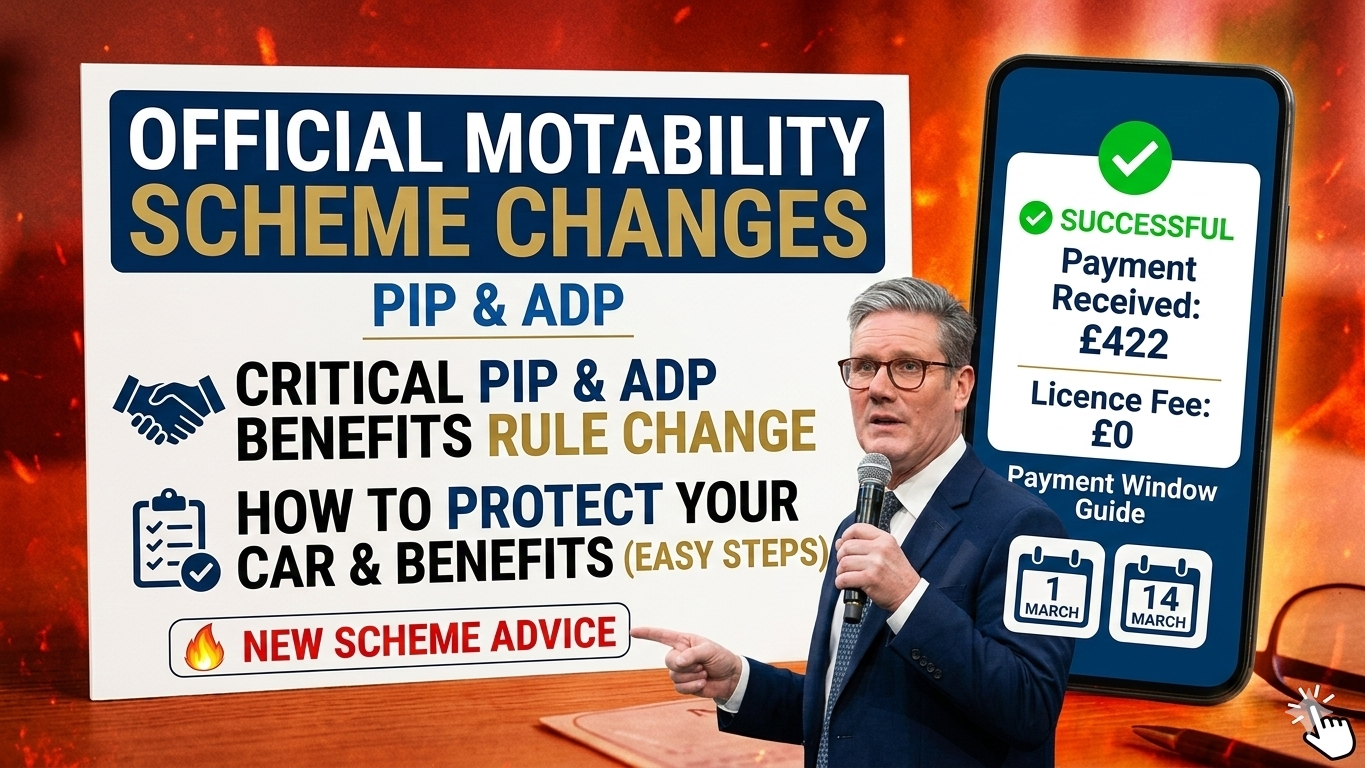 OFFICIAL MOTABILITY SCHEME CHANGES

PIP & ADP

CRITICAL PIP & ADP BENEFITS RULE CHANGE

HOW TO PROTECT YOUR CAR & BENEFITS (EASY STEPS)

NEW SCHEME ADVICE

SUCCESSFUL
Payment Received: £422

Licence Fee: £0

Payment Window Guide

1 MARCH

14 MARCH